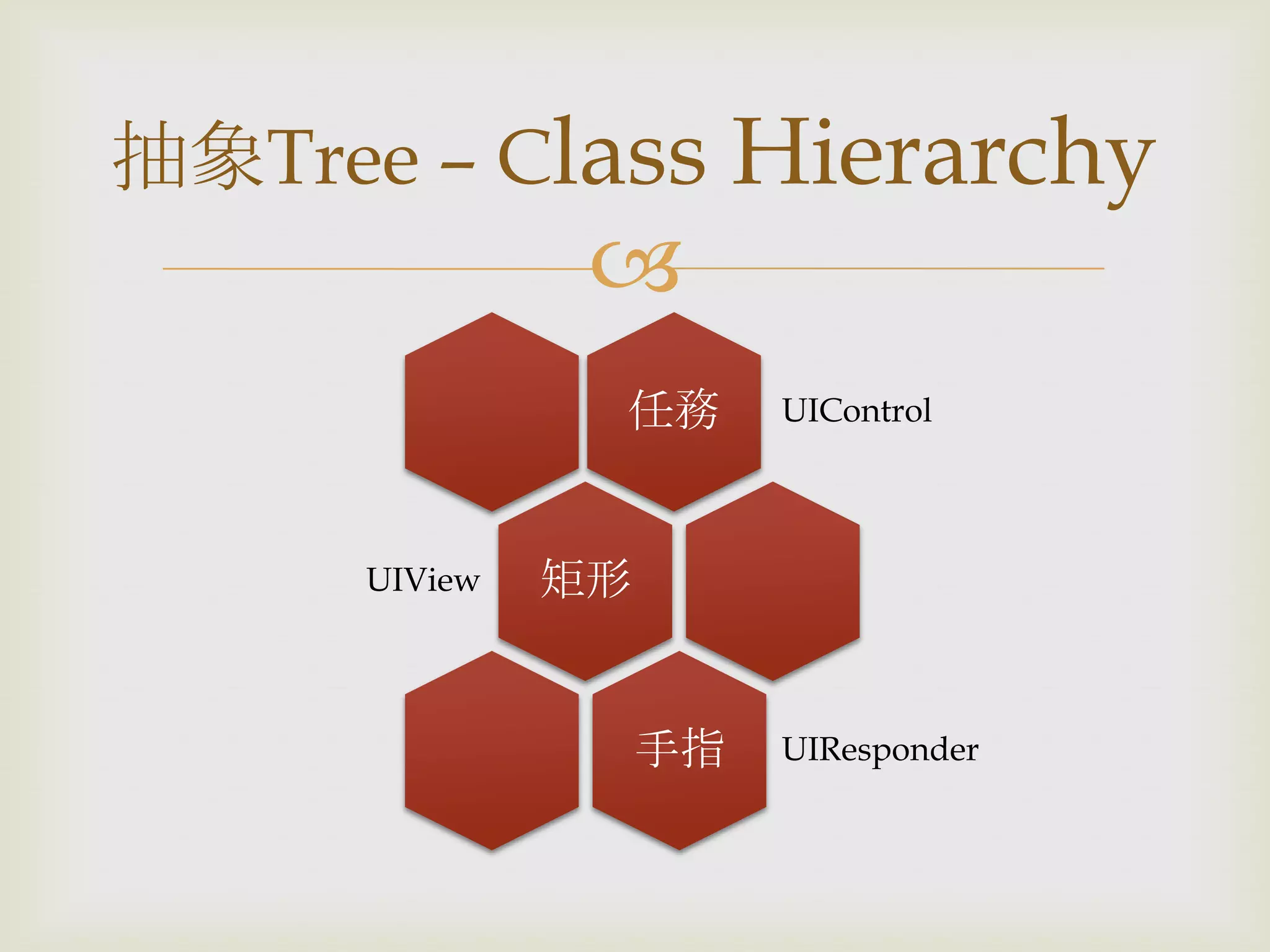 抽象Tree – Class Hierarchy

任務

UIControl

UIView

矩形

手指

UIResponder